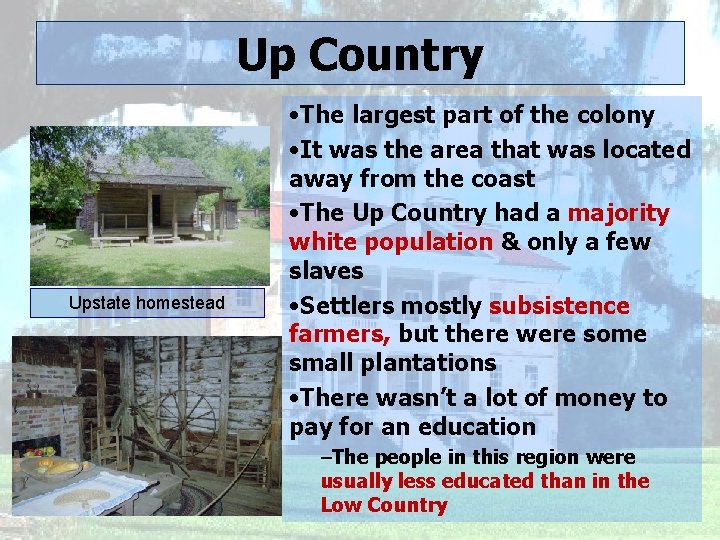 Up Country

Upstate homestead

•The largest part of the colony

•It was the area that was located away from the coast

•The Up Country had a majority white population & only a few slaves

•Settlers mostly subsistence farmers, but there were some small plantations

•There wasn't a lot of money to pay for an education

–The people in this region were usually less educated than in the Low Country